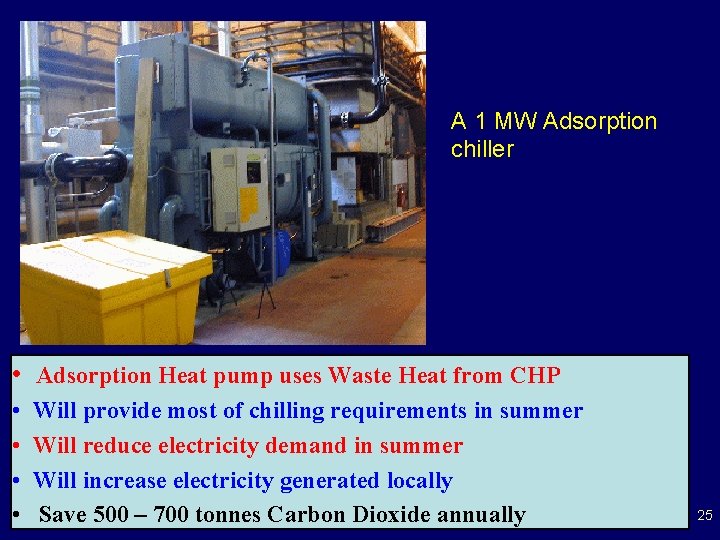 A 1 MW Adsorption chiller

• Adsorption Heat pump uses Waste Heat from CHP
• Will provide most of chilling requirements in summer
• Will reduce electricity demand in summer
• Will increase electricity generated locally
• Save 500 – 700 tonnes Carbon Dioxide annually

25